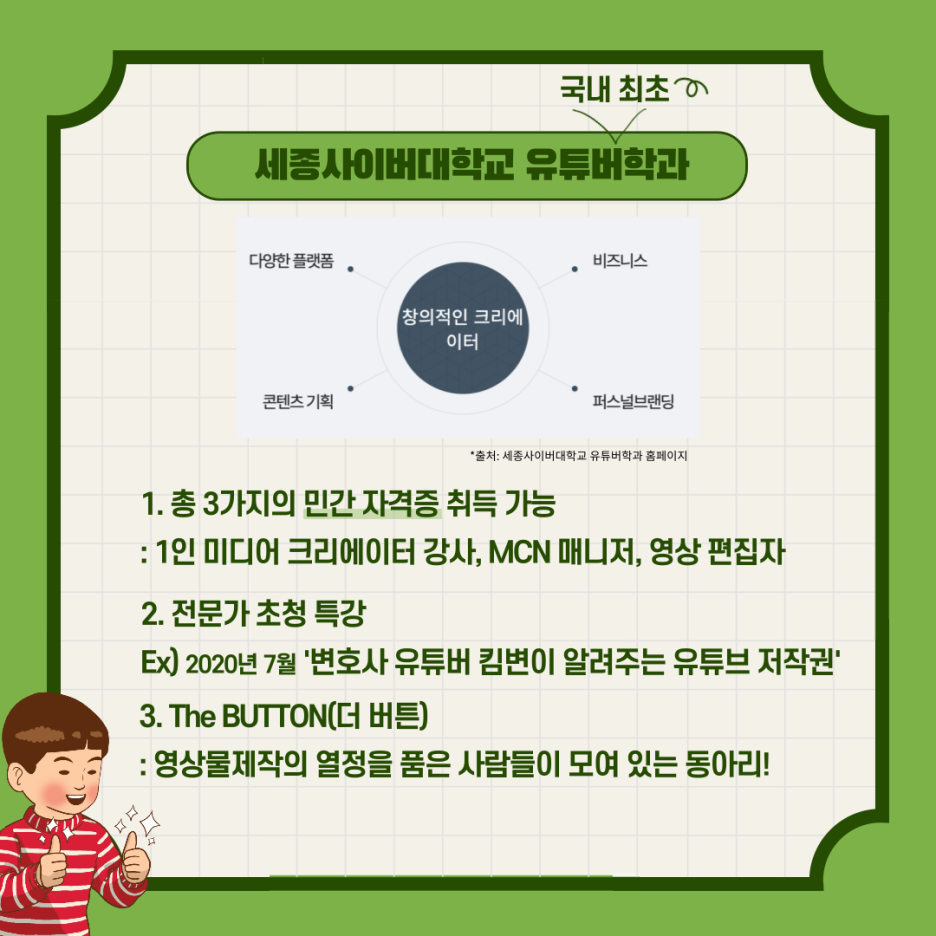 국내 최초

세종사이버대학교 유튜버학과

다양한 플랫폼

비즈니스

창의적인 크리에이터

콘텐츠 기획

퍼스널브랜딩

*출처: 세종사이버대학교 유튜버학과 홈페이지

1. 총 3가지의 민간 자격증 취득 가능
: 1인 미디어 크리에이터 강사, MCN 매니저, 영상 편집자

2. 전문가 초청 특강
Ex) 2020년 7월 '변호사 유튜버 킴변이 알려주는 유튜브 저작권'

3. The BUTTON(더 버튼)
: 영상물제작의 열정을 품은 사람들이 모여 있는 동아리!